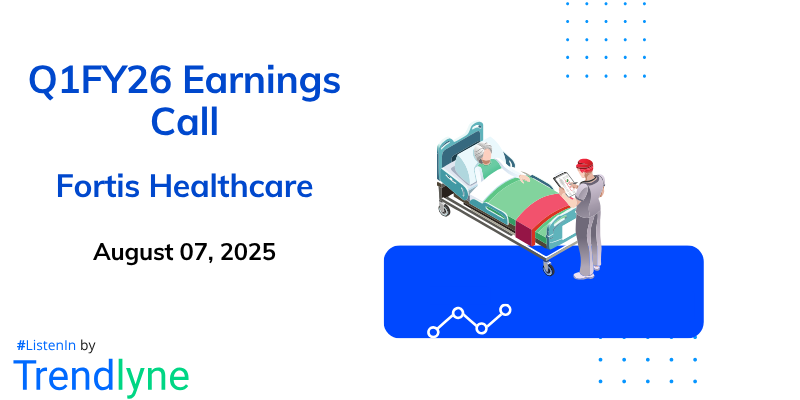 Q1FY26 Earnings Call

Fortis Healthcare

August 07, 2025

#ListenIn by

Trendlyne